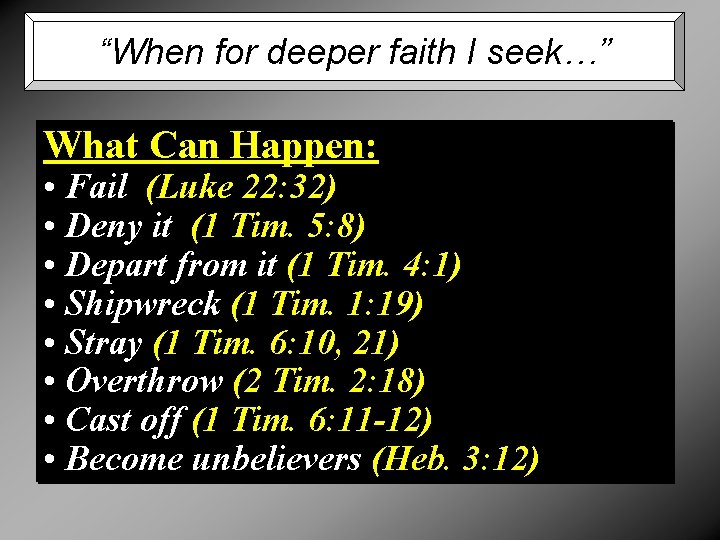 “When for deeper faith I seek…”

What Can Happen:
• Fail (Luke 22:32)
• Deny it (1 Tim. 5:8)
• Depart from it (1 Tim. 4:1)
• Shipwreck (1 Tim. 1:19)
• Stray (1 Tim. 6:10, 21)
• Overthrow (2 Tim. 2:18)
• Cast off (1 Tim. 6:11-12)
• Become unbelievers (Heb. 3:12)